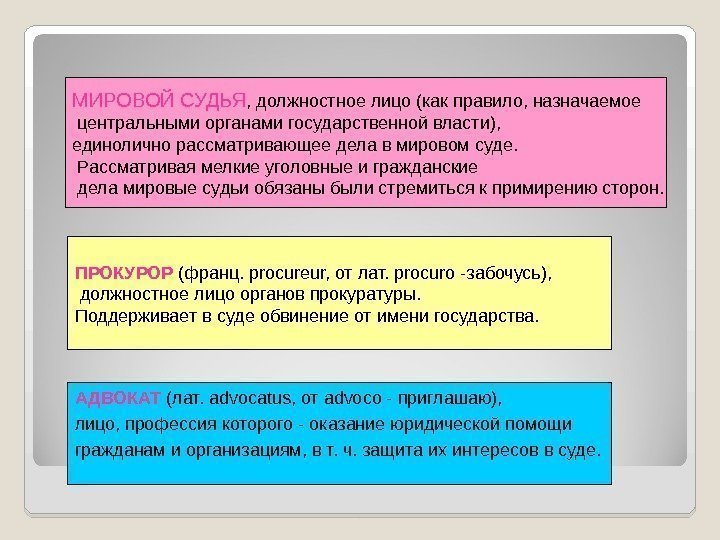 МИРОВОЙ СУДЬЯ, должностное лицо (как правило, назначаемое центральными органами государственной власти), единолично рассматривающее дела в мировом суде. Рассматривая мелкие уголовные и гражданские дела мировые судьи обязаны были стремиться к примирению сторон.

ПРОКУРОР (франц. procureur, от лат. procuro -забочусь), должностное лицо органов прокуратуры. Поддерживает в суде обвинение от имени государства.

АДВОКАТ (лат. advocatus, от advoco - приглашаю), лицо, профессия которого - оказание юридической помощи гражданам и организациям, в т. ч. защита их интересов в суде.